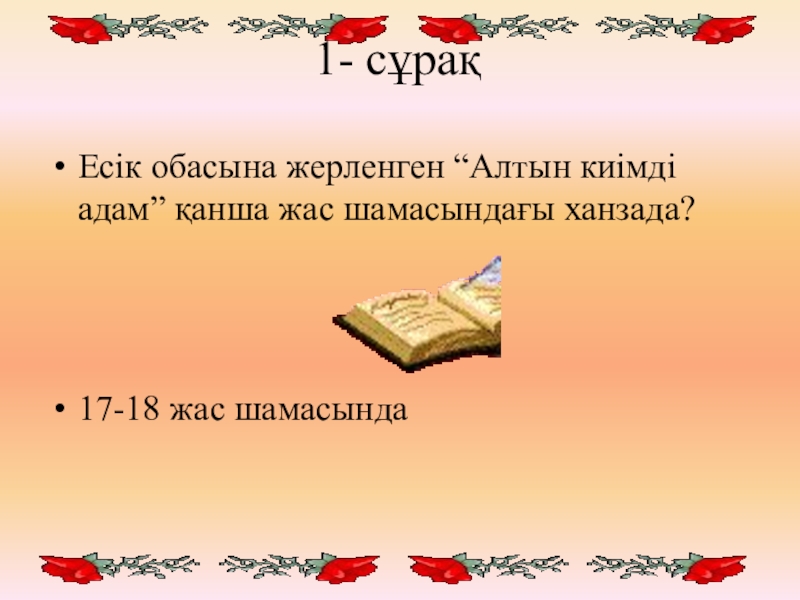 1- сұрақ

• Есік обасына жерленген “Алтын киімді адам” қанша жас шамасындағы ханзада?

• 17-18 жас шамасында